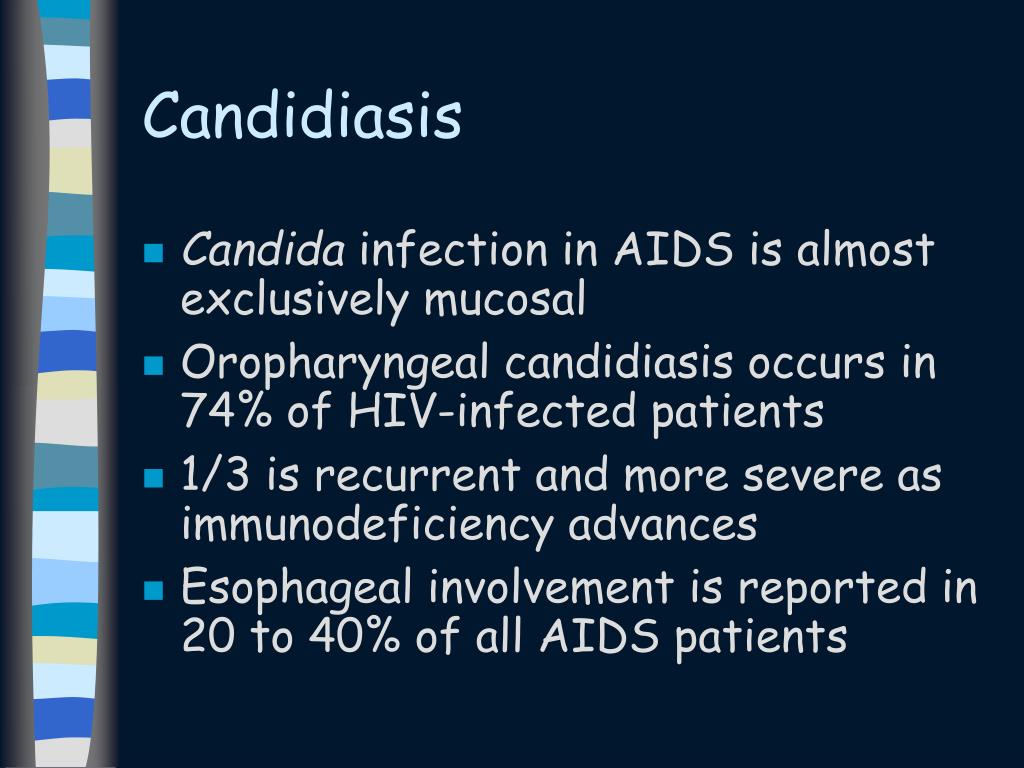 Candidiasis

- Candida infection in AIDS is almost exclusively mucosal
- Oropharyngeal candidiasis occurs in 74% of HIV-infected patients
- 1/3 is recurrent and more severe as immunodeficiency advances
- Esophageal involvement is reported in 20 to 40% of all AIDS patients